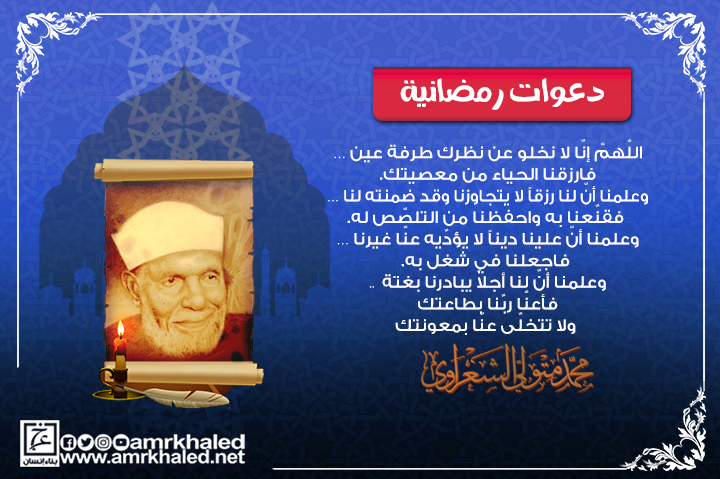 دعوات رمضانية

اللّهمّ إنّا لا نخلو عن نظرك طرفة عين ... فارزقنا الحياء من معصيتك.
وعلمنا أنّ لنا رزقاً لا يتجاوزنا وقد ضمنته لنا ... فقنعنا به واحفظنا من التلصّص له.
وعلمنا أنّ علينا ديناً لا يؤدّيه عنّا غيرنا ... فاجعلنا في شغل به.
وعلمنا أنّ لنا أجلاً يبادرنا بغتة .. فأعنّا ربّنا بطاعتك
ولا تتخلى عنا بمعونتك

محمد متولي الشعراوي

بناء إنسان
amrkhaled
www.amrkhaled.net